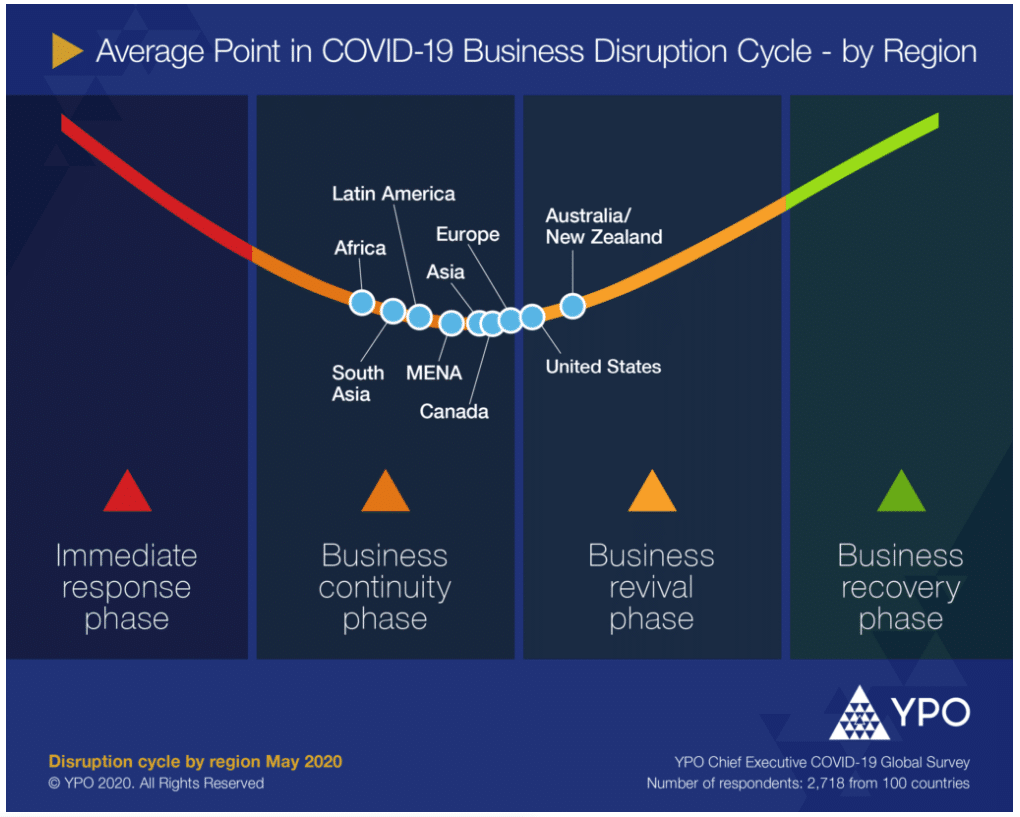 Average Point in COVID-19 Business Disruption Cycle - by Region

Latin America
Africa
Europe
Asia
Australia/ New Zealand
South Asia
MENA
Canada
United States

Immediate response phase

Business continuity phase

Business revival phase

Business recovery phase

YPO

Disruption cycle by region May 2020
© YPO 2020. All Rights Reserved

YPO Chief Executive COVID-19 Global Survey
Number of respondents: 2,718 from 100 countries